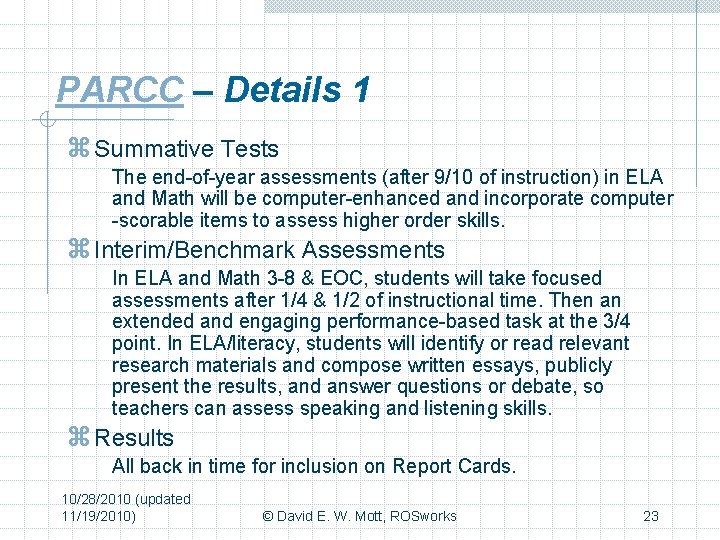 PARCC – Details 1

⌘ Summative Tests

The end-of-year assessments (after 9/10 of instruction) in ELA and Math will be computer-enhanced and incorporate computer -scorable items to assess higher order skills.

⌘ Interim/Benchmark Assessments

In ELA and Math 3-8 & EOC, students will take focused assessments after 1/4 & 1/2 of instructional time. Then an extended and engaging performance-based task at the 3/4 point. In ELA/literacy, students will identify or read relevant research materials and compose written essays, publicly present the results, and answer questions or debate, so teachers can assess speaking and listening skills.

⌘ Results

All back in time for inclusion on Report Cards.

10/28/2010 (updated 11/19/2010)

© David E. W. Mott, ROSworks

23